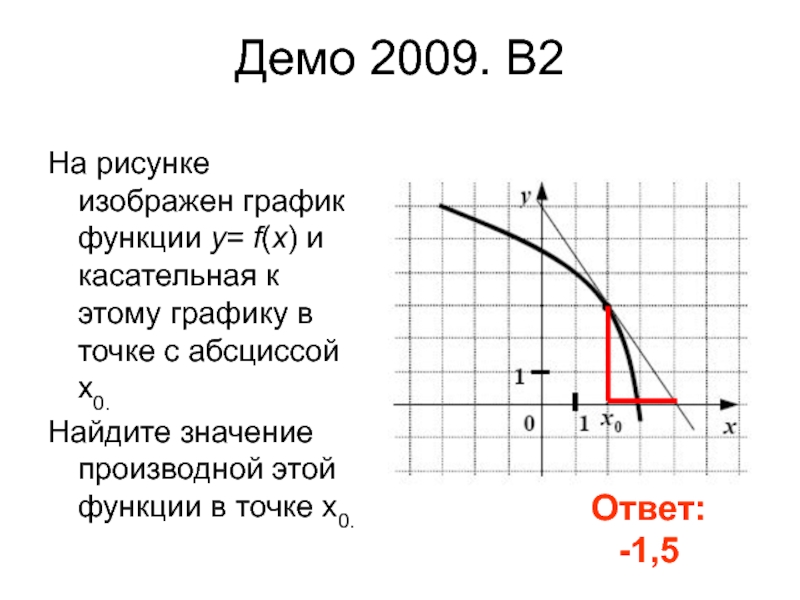 Демо 2009. В2

На рисунке изображен график функции $y= f(x)$ и касательная к этому графику в точке с абсциссой $x_{0.}$

Найдите значение производной этой функции в точке $x_{0.}$

$y$

1

0

1

$x_0$

$x$

Ответ: -1,5